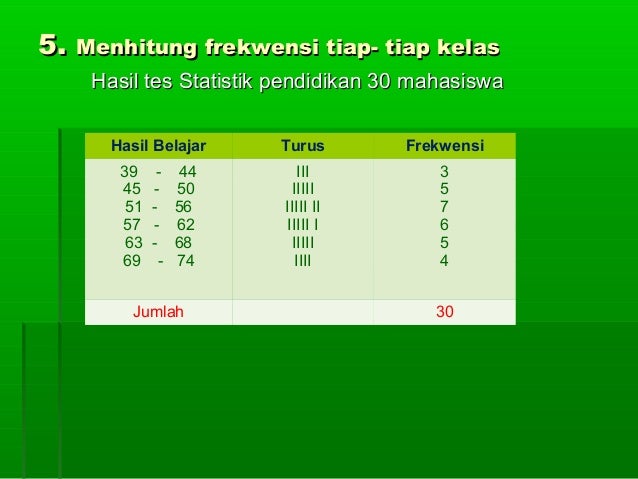 5. Menhitung frekwensi tiap- tiap kelas

Hasil tes Statistik pendidikan 30 mahasiswa

| Hasil Belajar | Turus | Frekwensi |
|---|---|---|
| 39 - 44 | III | 3 |
| 45 - 50 | IIIII | 5 |
| 51 - 56 | IIIII II | 7 |
| 57 - 62 | IIIII I | 6 |
| 63 - 68 | IIIII | 5 |
| 69 - 74 | IIII | 4 |
| Jumlah | | 30 |